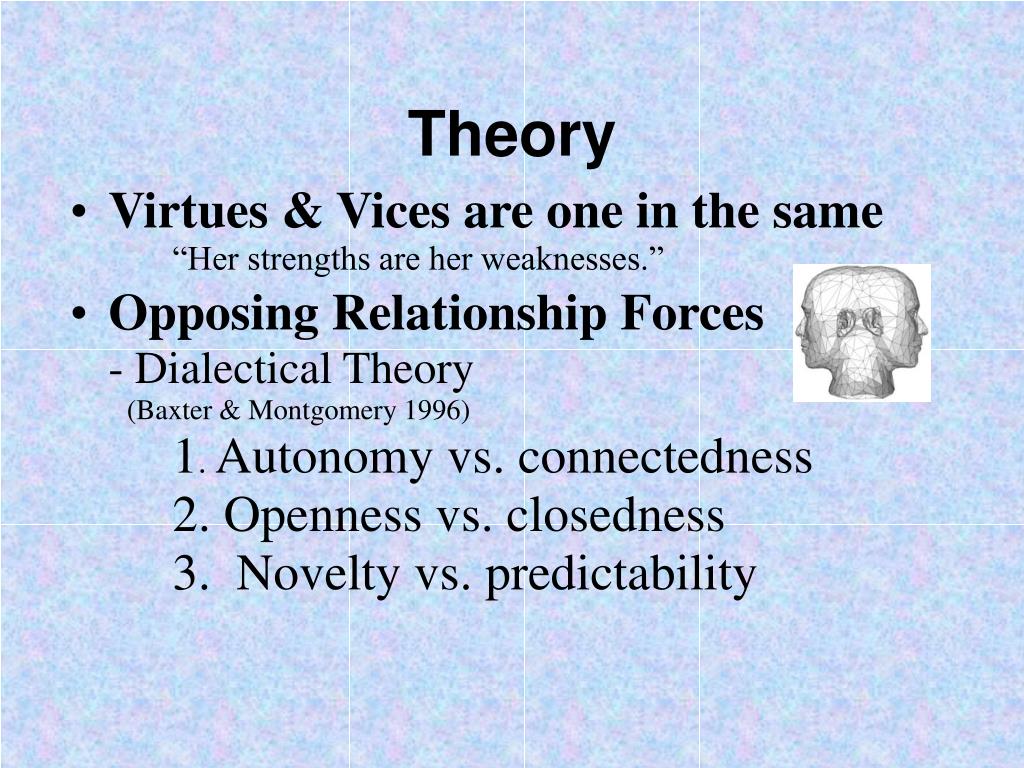 Theory

• Virtues & Vices are one in the same
“Her strengths are her weaknesses.”

• Opposing Relationship Forces
- Dialectical Theory
(Baxter & Montgomery 1996)
1. Autonomy vs. connectedness
2. Openness vs. closedness
3. Novelty vs. predictability